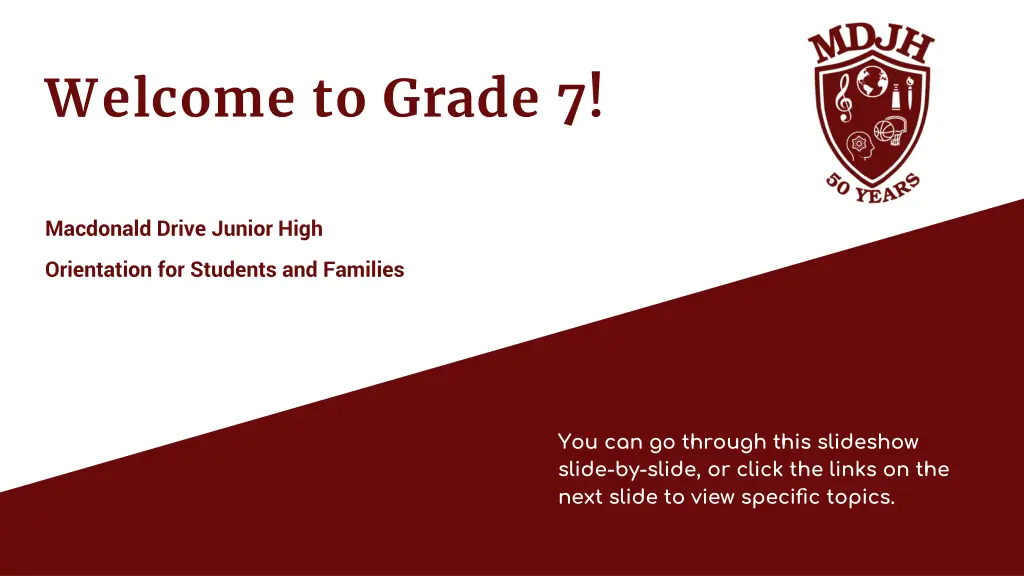 Welcome to Grade 7!

MDJH

50 YEARS

Macdonald Drive Junior High

Orientation for Students and Families

You can go through this slideshow slide-by-slide, or click the links on the next slide to view specific topics.